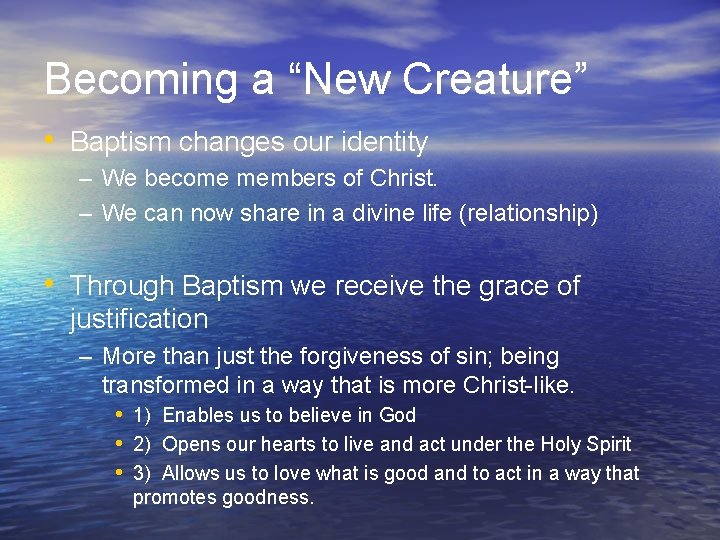 Becoming a “New Creature”

• Baptism changes our identity
– We become members of Christ.
– We can now share in a divine life (relationship)

• Through Baptism we receive the grace of justification
– More than just the forgiveness of sin; being transformed in a way that is more Christ-like.
• 1) Enables us to believe in God
• 2) Opens our hearts to live and act under the Holy Spirit
• 3) Allows us to love what is good and to act in a way that promotes goodness.